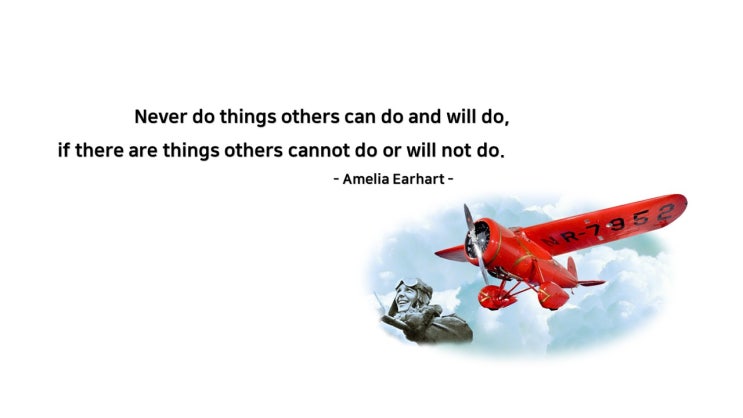 Never do things others can do and will do,
if there are things others cannot do or will not do.

- Amelia Earhart -

NR-7952